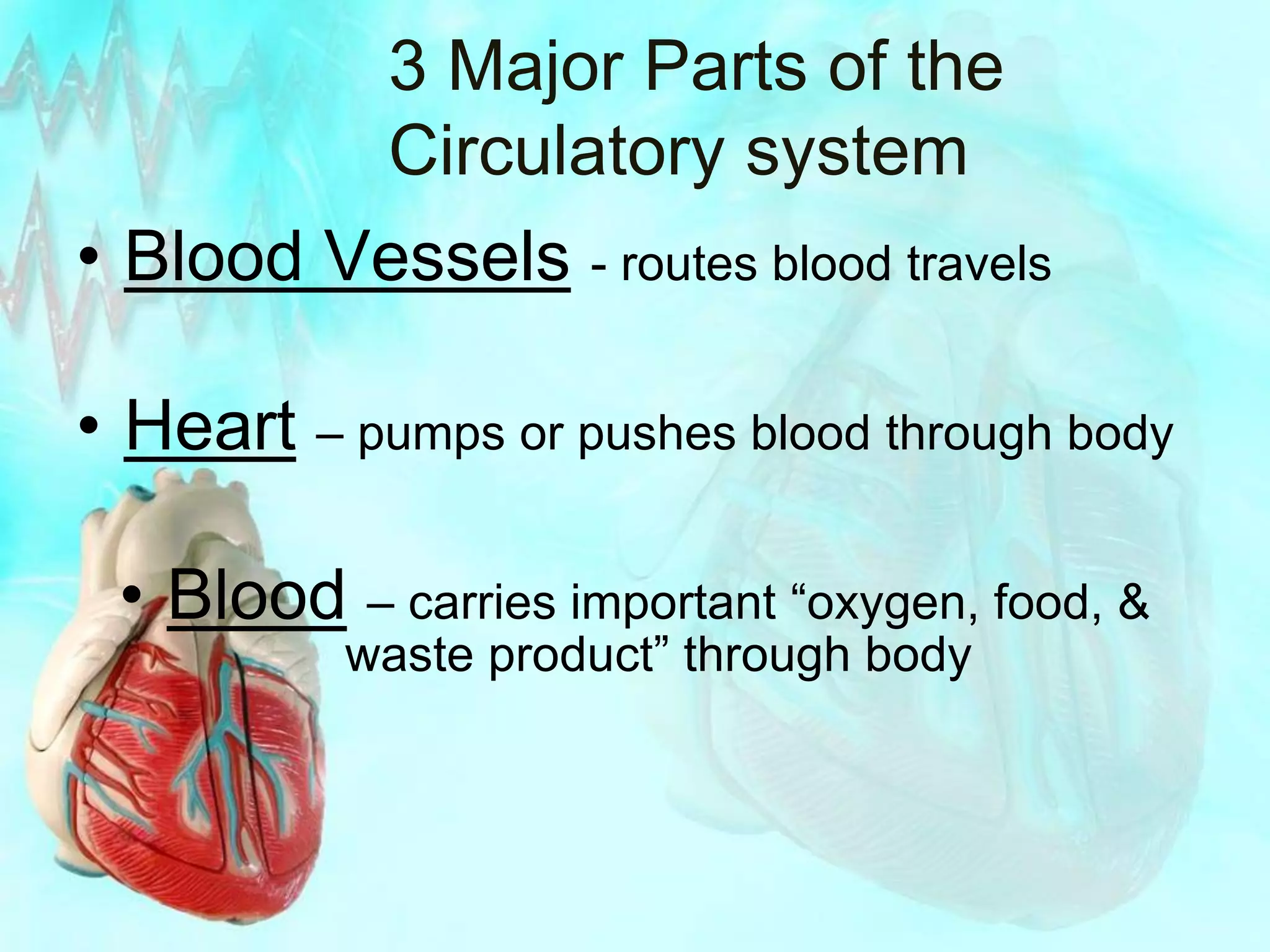 3 Major Parts of the Circulatory system

• Blood Vessels - routes blood travels

• Heart – pumps or pushes blood through body

• Blood – carries important “oxygen, food, & waste product” through body